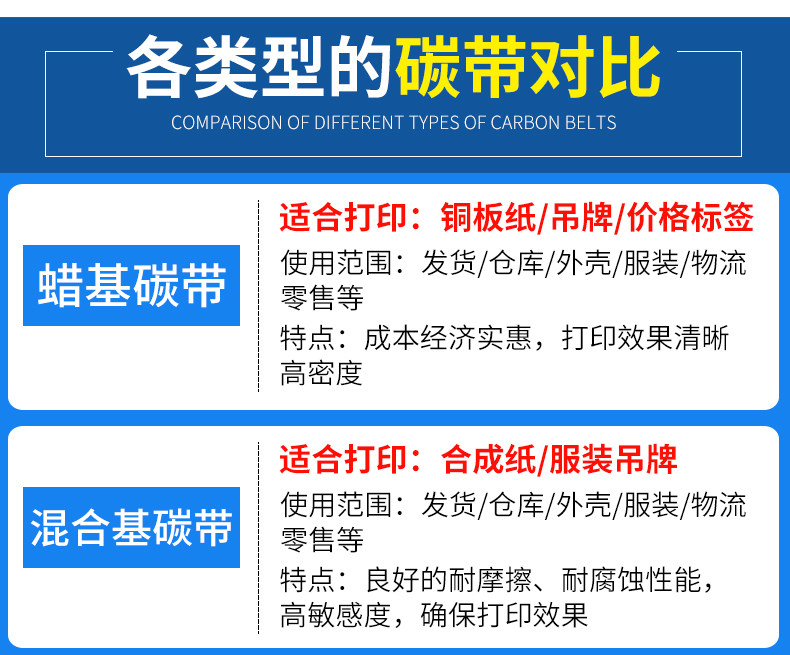 各类型的碳带对比

COMPARISON OF DIFFERENT TYPES OF CARBON BELTS

蜡基碳带

适合打印：铜板纸/吊牌/价格标签

使用范围：发货/仓库/外壳/服装/物流零售等

特点：成本经济实惠，打印效果清晰高密度

混合基碳带

适合打印：合成纸/服装吊牌

使用范围：发货/仓库/外壳/服装/物流零售等

特点：良好的耐摩擦、耐腐蚀性能，高敏感度，确保打印效果